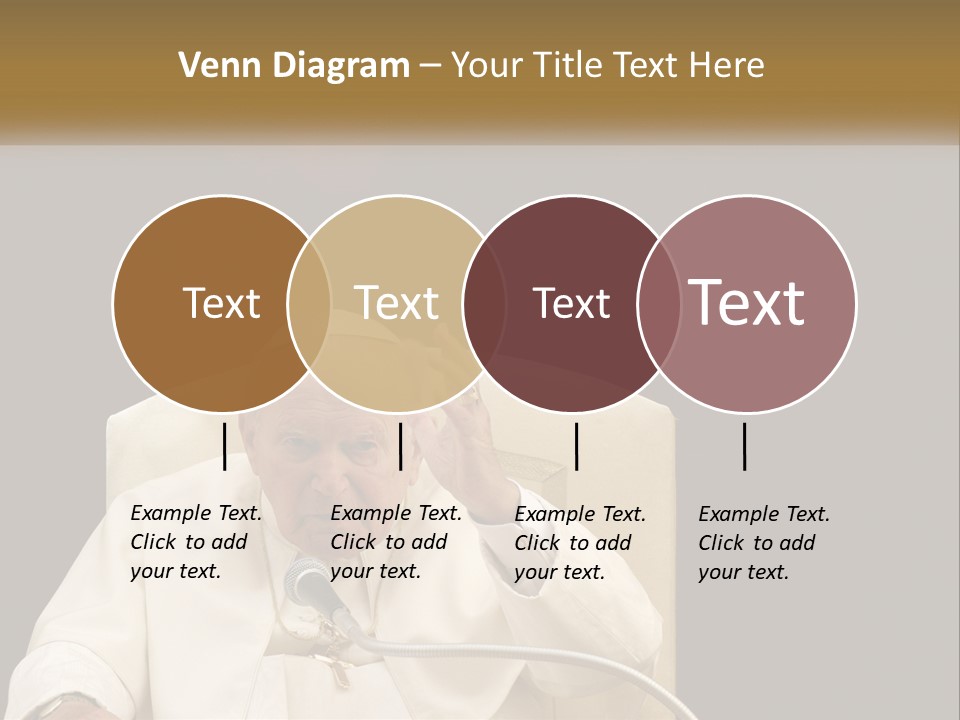 Venn Diagram – Your Title Text Here

Text

Text

Text

Text

Example Text. Click to add your text.

Example Text. Click to add your text.

Example Text. Click to add your text.

Example Text. Click to add your text.